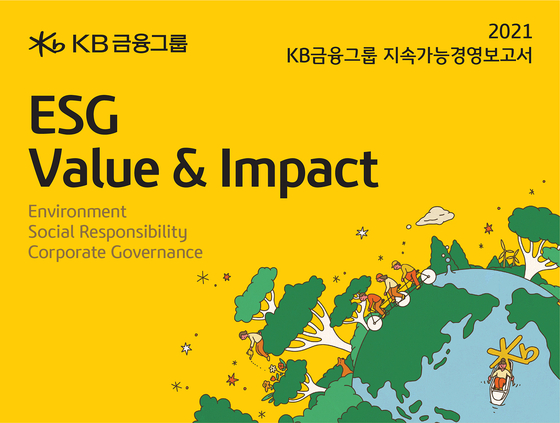 KB 금융그룹

2021
KB금융그룹 지속가능경영보고서

ESG
Value & Impact

Environment
Social Responsibility
Corporate Governance